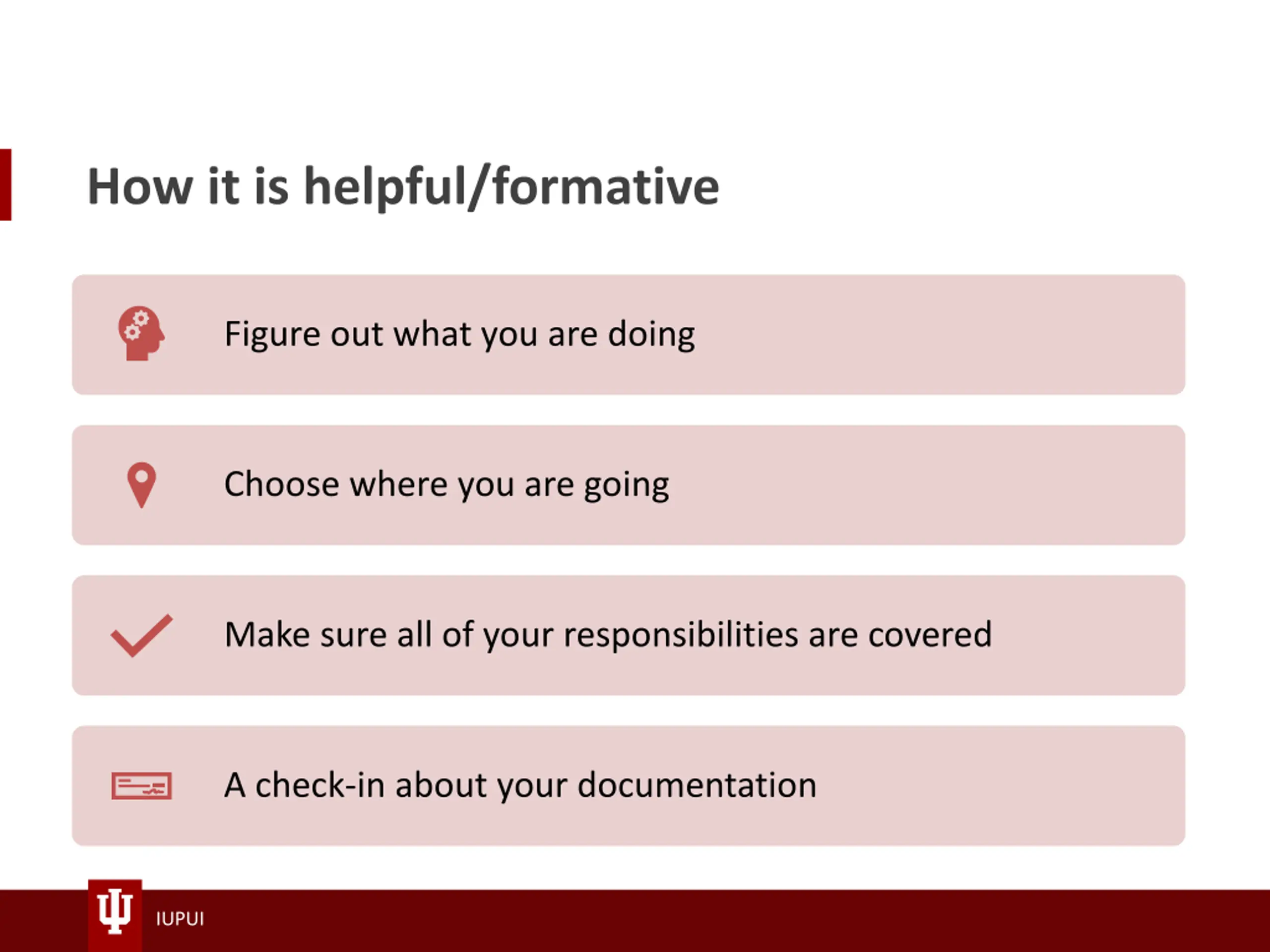 How it is helpful/formative

Figure out what you are doing

Choose where you are going

Make sure all of your responsibilities are covered

A check-in about your documentation

IUPUI